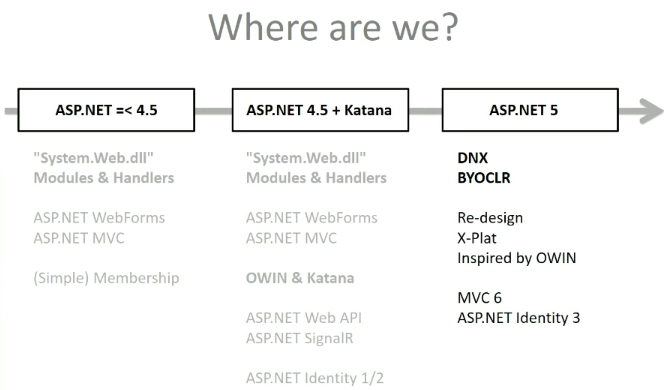 Where are we?

ASP.NET =< 4.5

"System.Web.dll"
Modules & Handlers

ASP.NET WebForms
ASP.NET MVC

(Simple) Membership

ASP.NET 4.5 + Katana

"System.Web.dll"
Modules & Handlers

ASP.NET WebForms
ASP.NET MVC

OWIN & Katana

ASP.NET Web API
ASP.NET SignalR

ASP.NET Identity 1/2

ASP.NET 5

DNX
BYOCLR

Re-design
X-Plat
Inspired by OWIN

MVC 6
ASP.NET Identity 3